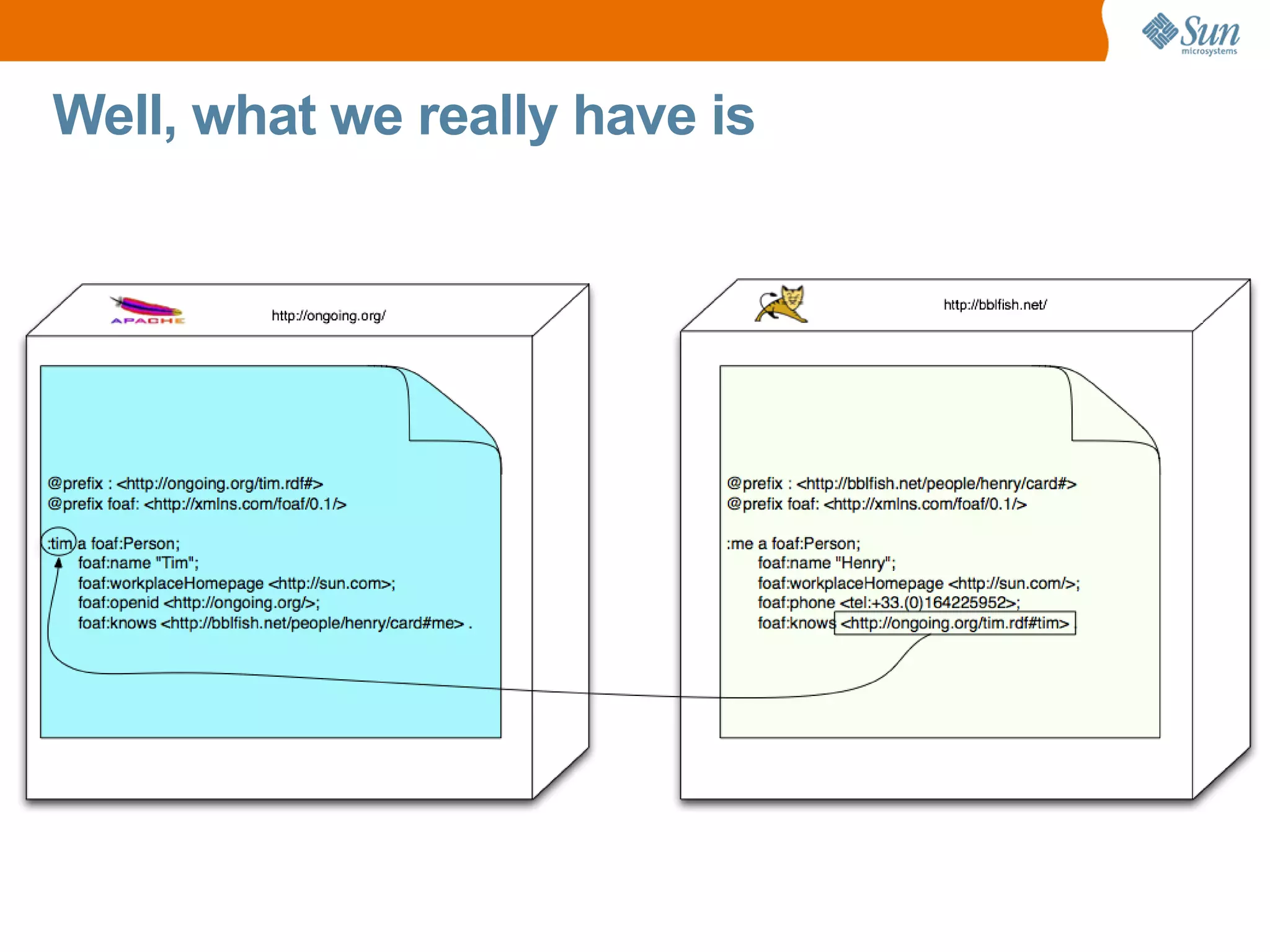 Sun microsystems

Well, what we really have is

APACHE

http://ongoing.org/

@prefix : <http://ongoing.org/tim.rdf#>
@prefix foaf: <http://xmlns.com/foaf/0.1/>

:tim a foaf:Person;
foaf:name "Tim";
foaf:workplaceHomepage <http://sun.com>;
foaf:openid <http://ongoing.org/>;
foaf:knows <http://bblfish.net/people/henry/card#me> .

http://bblfish.net/

@prefix : <http://bblfish.net/people/henry/card#>
@prefix foaf: <http://xmlns.com/foaf/0.1/>

:me a foaf:Person;
foaf:name "Henry";
foaf:workplaceHomepage <http://sun.com/>;
foaf:phone <tel:+33.(0)164225952>;
foaf:knows <http://ongoing.org/tim.rdf#tim> .